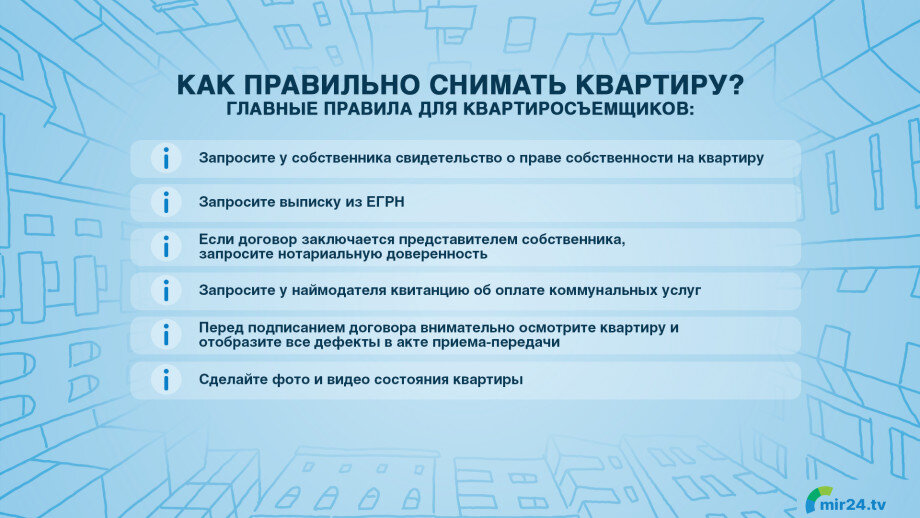 КАК ПРАВИЛЬНО СНИМАТЬ КВАРТИРУ?
ГЛАВНЫЕ ПРАВИЛА ДЛЯ КВАРТИРОСЪЕМЩИКОВ:

i Запросите у собственника свидетельство о праве собственности на квартиру

i Запросите выписку из ЕГРН

i Если договор заключается представителем собственника, запросите нотариальную доверенность

i Запросите у наймодателя квитанцию об оплате коммунальных услуг

i Перед подписанием договора внимательно осмотрите квартиру и отобразите все дефекты в акте приема-передачи

i Сделайте фото и видео состояния квартиры

mir24.tv